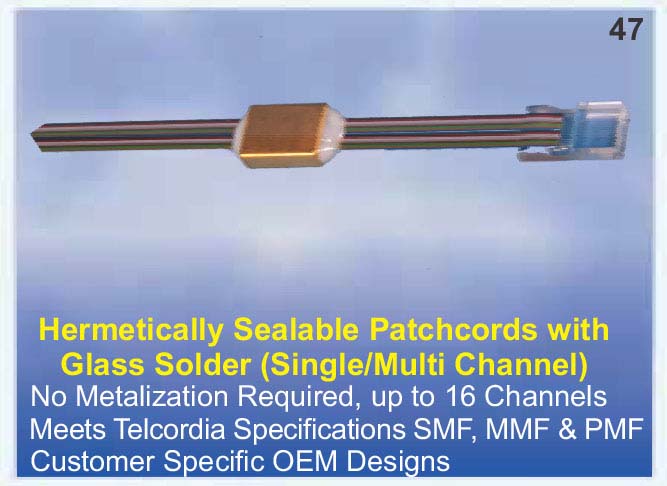 47

Hermetically Sealable Patchcords with Glass Solder (Single/Multi Channel)

No Metalization Required, up to 16 Channels
Meets Telcordia Specifications SMF, MMF & PMF
Customer Specific OEM Designs